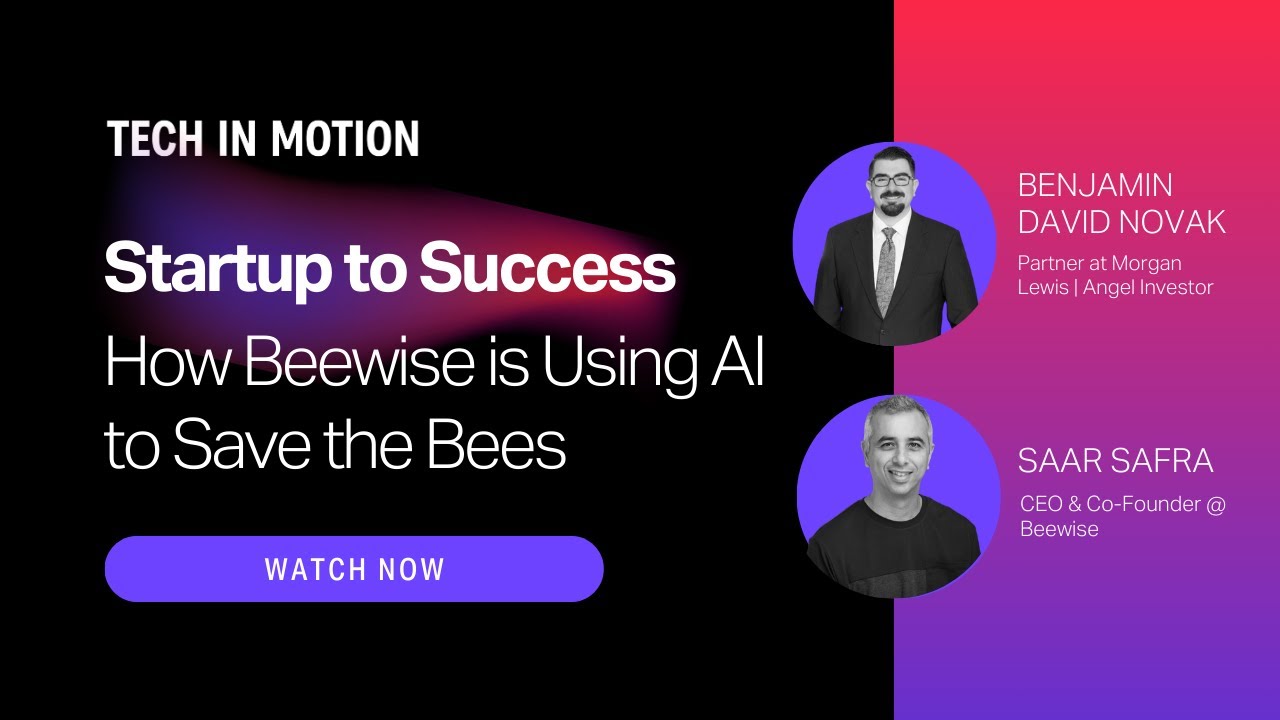 TECH IN MOTION

Startup to Success

How Beewise is Using AI to Save the Bees

WATCH NOW

BENJAMIN DAVID NOVAK

Partner at Morgan Lewis | Angel Investor

SAAR SAFRA

CEO & Co-Founder @ Beewise